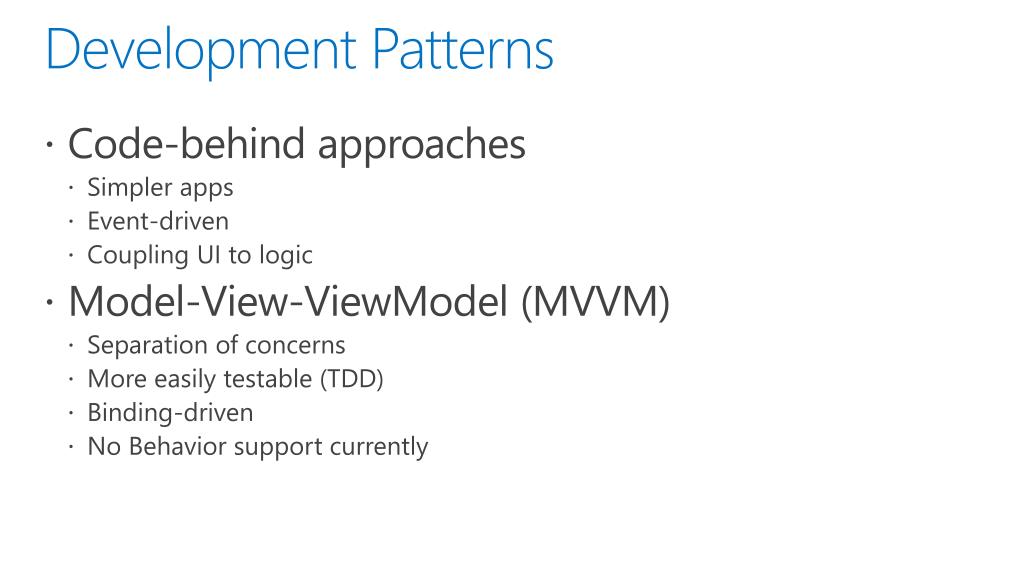 Development Patterns

· Code-behind approaches
  · Simpler apps
  · Event-driven
  · Coupling UI to logic
· Model-View-ViewModel (MVVM)
  · Separation of concerns
  · More easily testable (TDD)
  · Binding-driven
  · No Behavior support currently